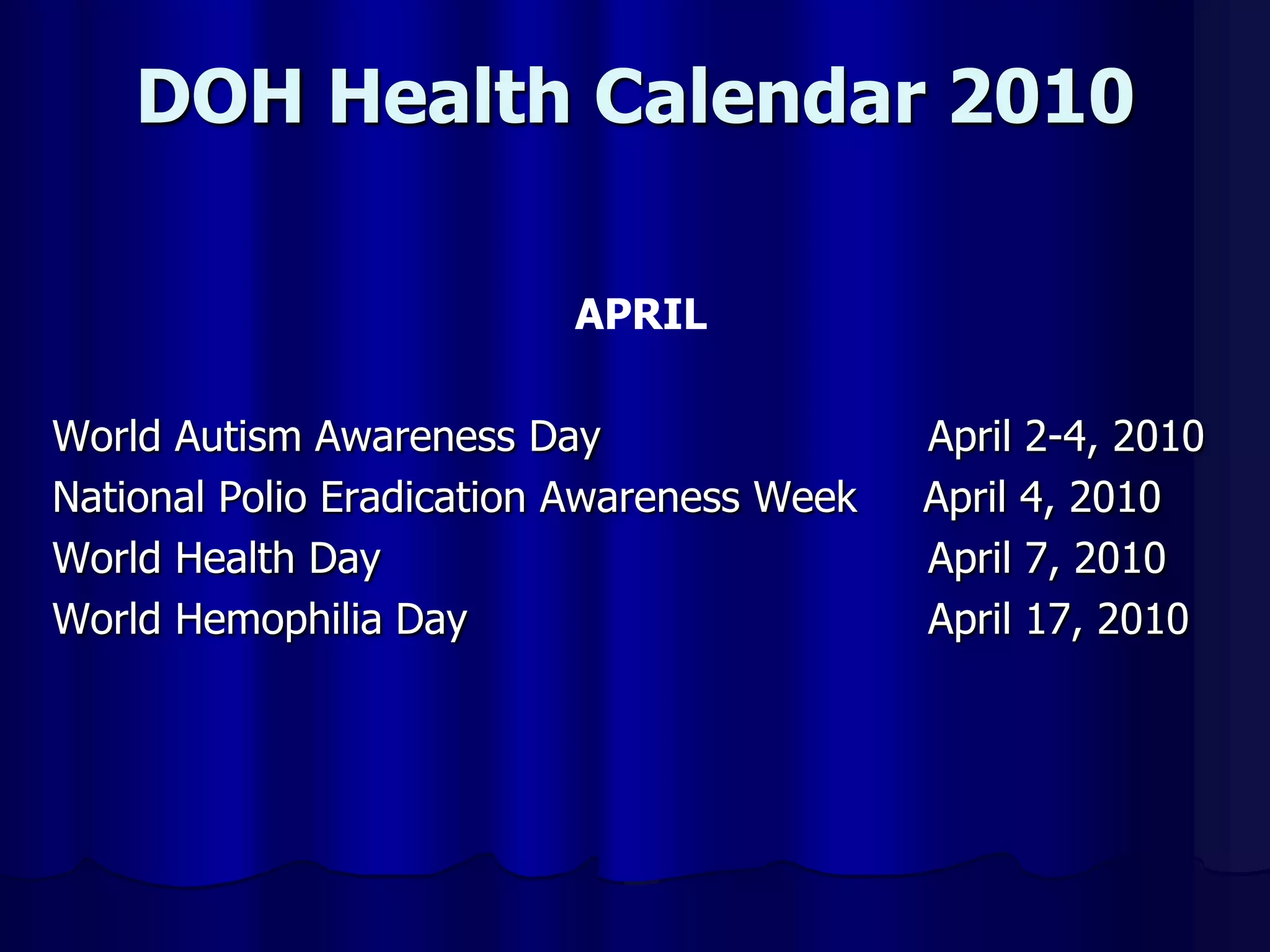 DOH Health Calendar 2010

APRIL

World Autism Awareness Day April 2-4, 2010
National Polio Eradication Awareness Week April 4, 2010
World Health Day April 7, 2010
World Hemophilia Day April 17, 2010